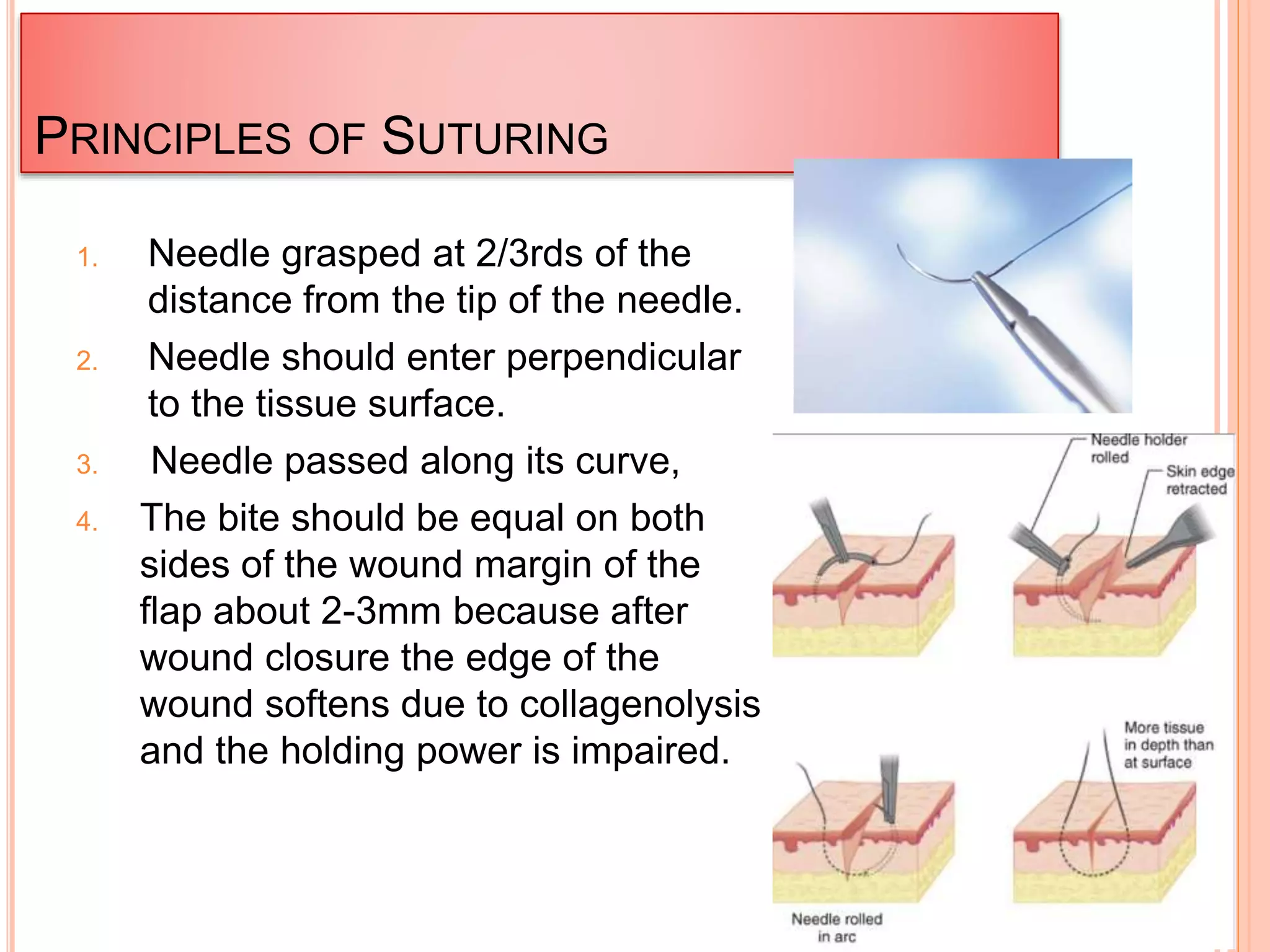 PRINCIPLES OF SUTURING

1. Needle grasped at 2/3rds of the distance from the tip of the needle.
2. Needle should enter perpendicular to the tissue surface.
3. Needle passed along its curve,
4. The bite should be equal on both sides of the wound margin of the flap about 2-3mm because after wound closure the edge of the wound softens due to collagenolysis and the holding power is impaired.

Needle holder rolled

Skin edge retracted

More tissue in depth than at surface

Needle rolled in arc